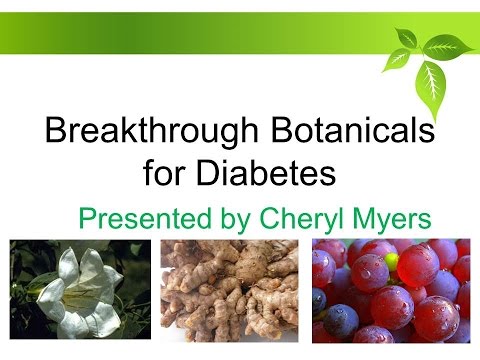 Breakthrough Botanicals for Diabetes

Presented by Cheryl Myers